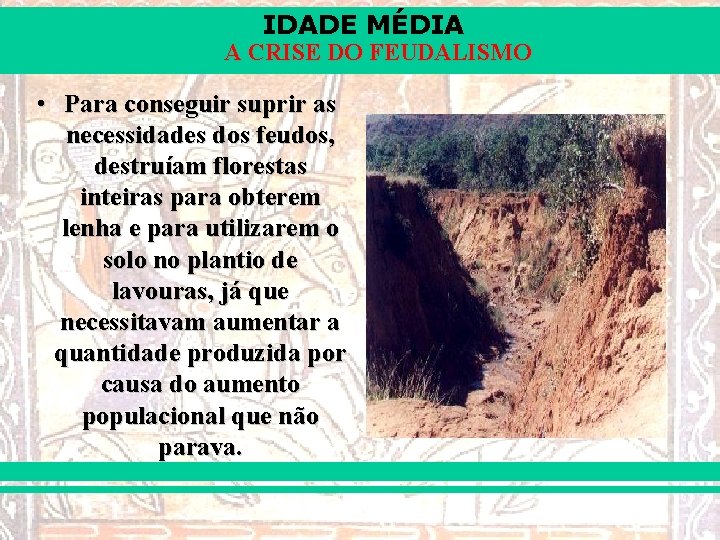 IDADE MÉDIA
A CRISE DO FEUDALISMO

• Para conseguir suprir as necessidades dos feudos, destruíam florestas inteiras para obterem lenha e para utilizarem o solo no plantio de lavouras, já que necessitavam aumentar a quantidade produzida por causa do aumento populacional que não parava.